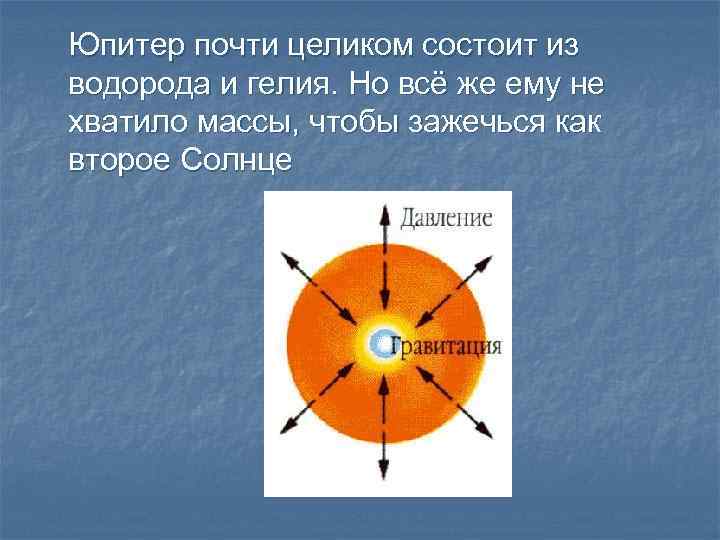 Юпитер почти целиком состоит из водорода и гелия. Но всё же ему не хватило массы, чтобы зажечься как второе Солнце

Давление

Гравитация